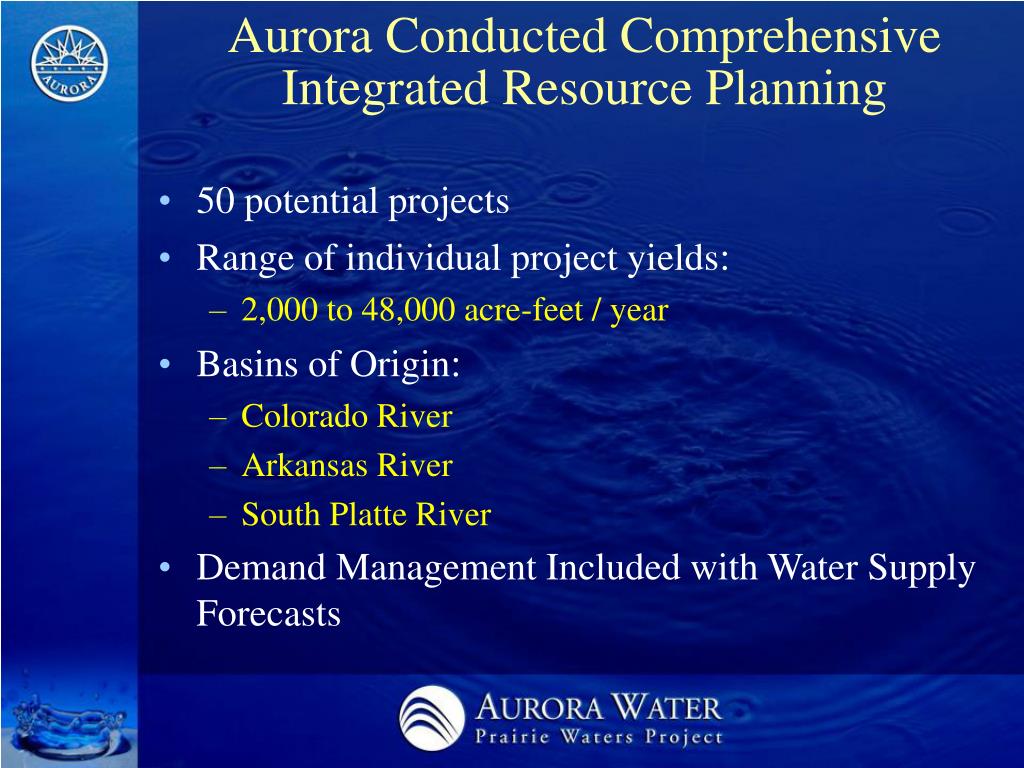 AURORA

Aurora Conducted Comprehensive Integrated Resource Planning

• 50 potential projects
• Range of individual project yields:
– 2,000 to 48,000 acre-feet / year
• Basins of Origin:
– Colorado River
– Arkansas River
– South Platte River
• Demand Management Included with Water Supply Forecasts

AURORA WATER
Prairie Waters Project